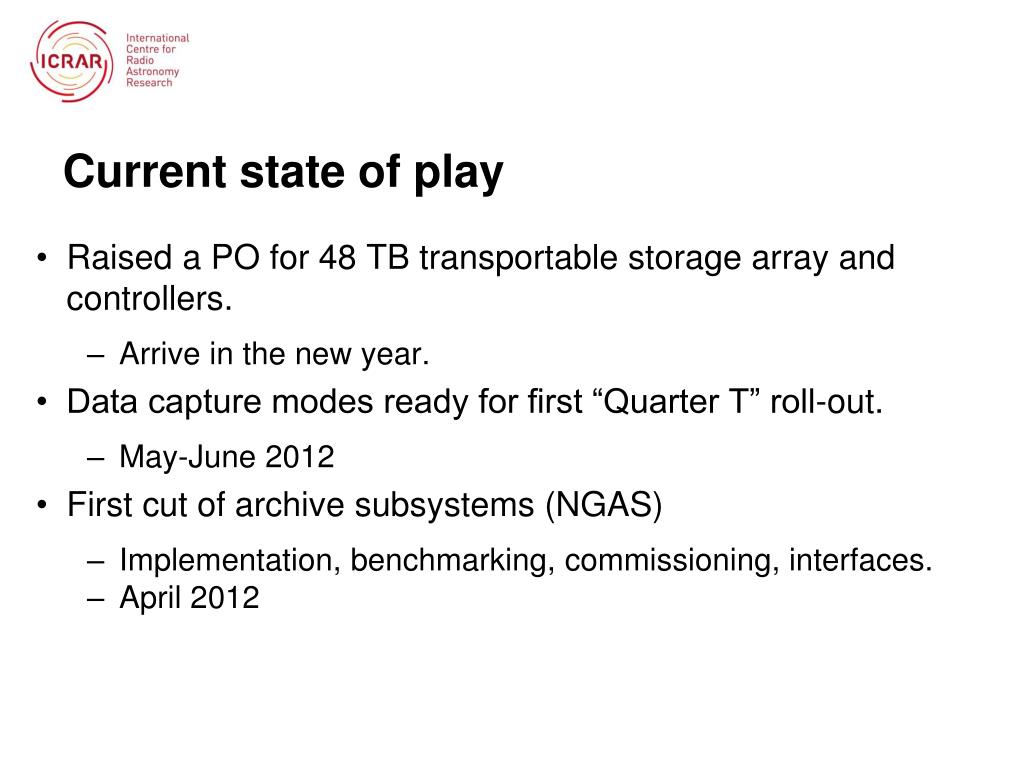 ICRAR International Centre for Radio Astronomy Research

Current state of play

• Raised a PO for 48 TB transportable storage array and controllers.
– Arrive in the new year.
• Data capture modes ready for first “Quarter T” roll-out.
– May-June 2012
• First cut of archive subsystems (NGAS)
– Implementation, benchmarking, commissioning, interfaces.
– April 2012